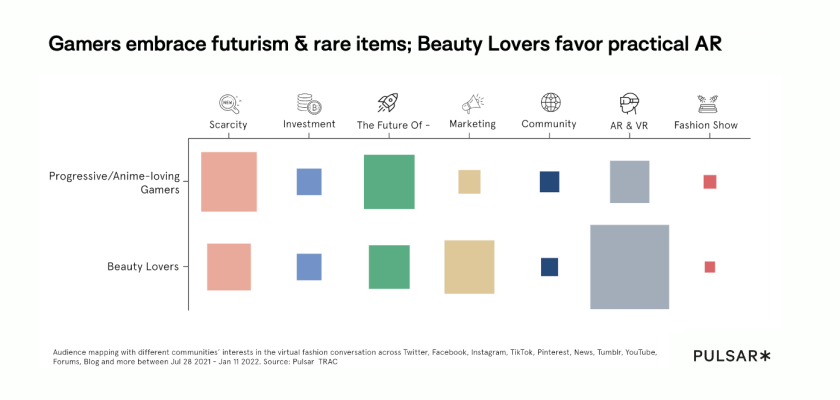 Gamers embrace futurism & rare items; Beauty Lovers favor practical AR

NEW

Scarcity

Investment

The Future Of -

Marketing

Community

AR & VR

Fashion Show

Progressive/Anime-loving Gamers

Beauty Lovers

Audience mapping with different communities' interests in the virtual fashion conversation across Twitter, Facebook, Instagram, TikTok, Pinterest, News, Tumblr, YouTube, Forums, Blog and more between Jul 28 2021 - Jan 11 2022. Source: Pulsar TRAC

PULSAR*